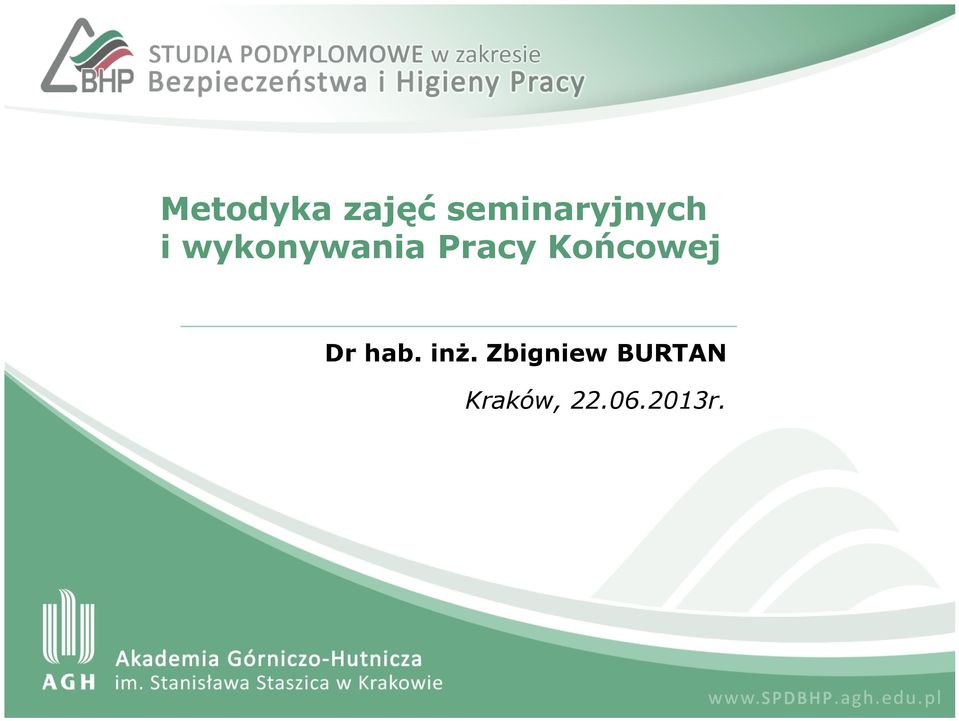 BHP STUDIA PODYPLOMOWE w zakresie
Bezpieczeństwa i Higieny Pracy

Metodyka zajęć seminaryjnych
i wykonywania Pracy Końcowej

Dr hab. inż. Zbigniew BURTAN

Kraków, 22.06.2013r.

AGH Akademia Górniczo-Hutnicza
im. Stanisława Staszica w Krakowie

www.SPDBHP.agh.edu.pl